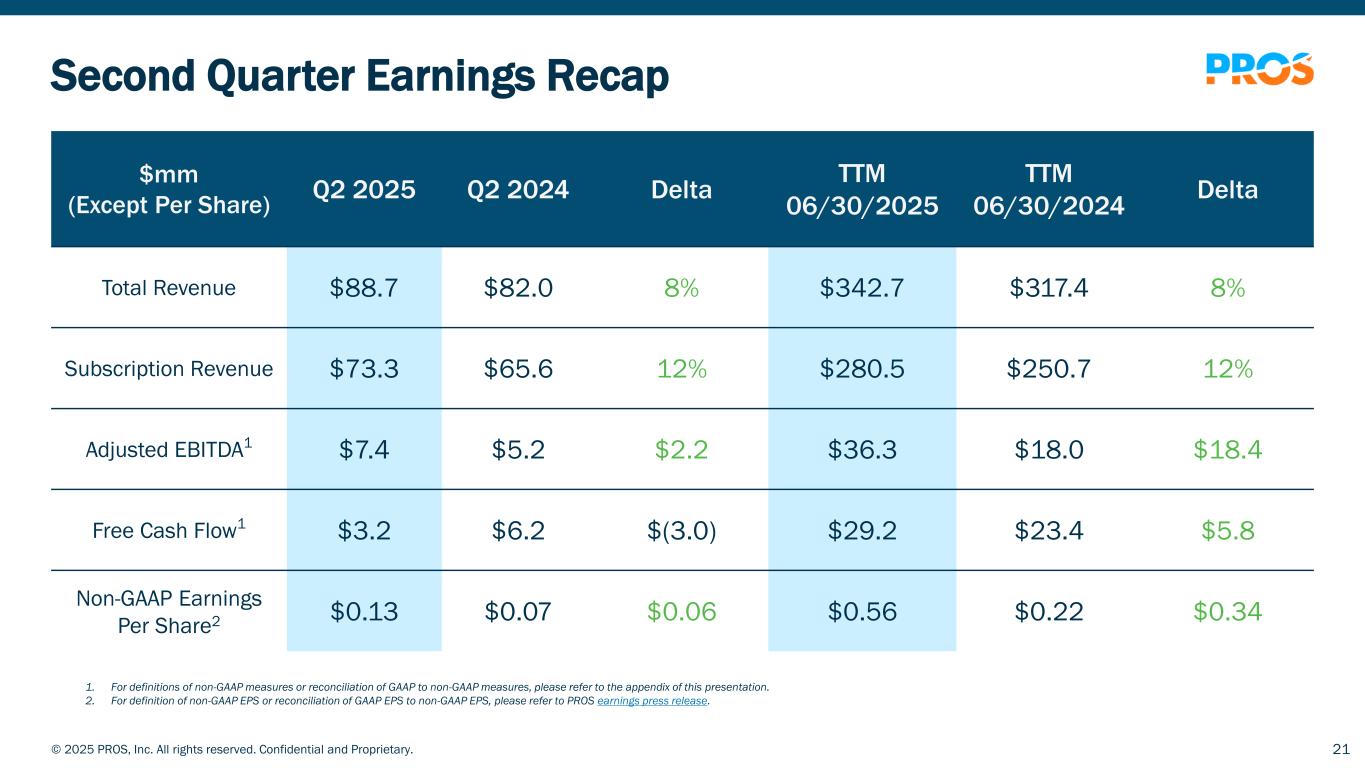 Second Quarter Earnings Recap

PROS

| \$mm (Except Per Share) | Q2 2025 | Q2 2024 | Delta | TTM 06/30/2025 | TTM 06/30/2024 | Delta |
|---|---|---|---|---|---|---|
| Total Revenue | \$88.7 | \$82.0 | 8% | \$342.7 | \$317.4 | 8% |
| Subscription Revenue | \$73.3 | \$65.6 | 12% | \$280.5 | \$250.7 | 12% |
| Adjusted EBITDA$^1$ | \$7.4 | \$5.2 | \$2.2 | \$36.3 | \$18.0 | \$18.4 |
| Free Cash Flow$^1$ | \$3.2 | \$6.2 | \$(3.0) | \$29.2 | \$23.4 | \$5.8 |
| Non-GAAP Earnings Per Share$^2$ | \$0.13 | \$0.07 | \$0.06 | \$0.56 | \$0.22 | \$0.34 |

1. For definitions of non-GAAP measures or reconciliation of GAAP to non-GAAP measures, please refer to the appendix of this presentation.
2. For definition of non-GAAP EPS or reconciliation of GAAP EPS to non-GAAP EPS, please refer to PROS earnings press release.

© 2025 PROS, Inc. All rights reserved. Confidential and Proprietary.

21